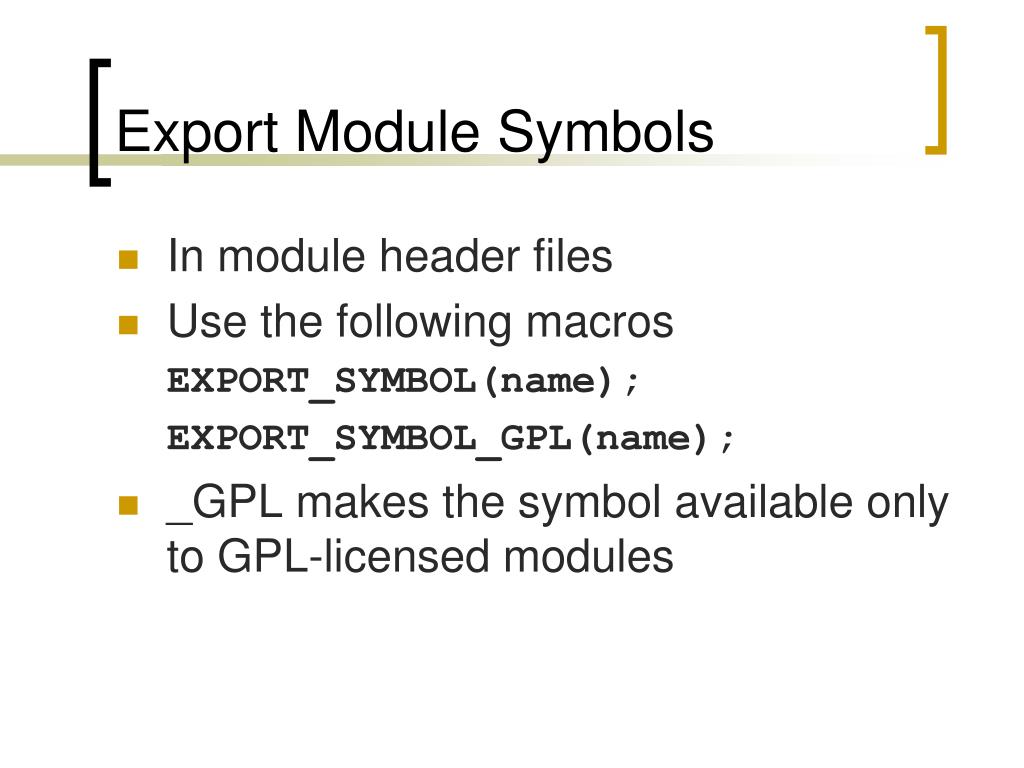 Export Module Symbols

In module header files

Use the following macros
EXPORT_SYMBOL(name);
EXPORT_SYMBOL_GPL(name);

_GPL makes the symbol available only to GPL-licensed modules